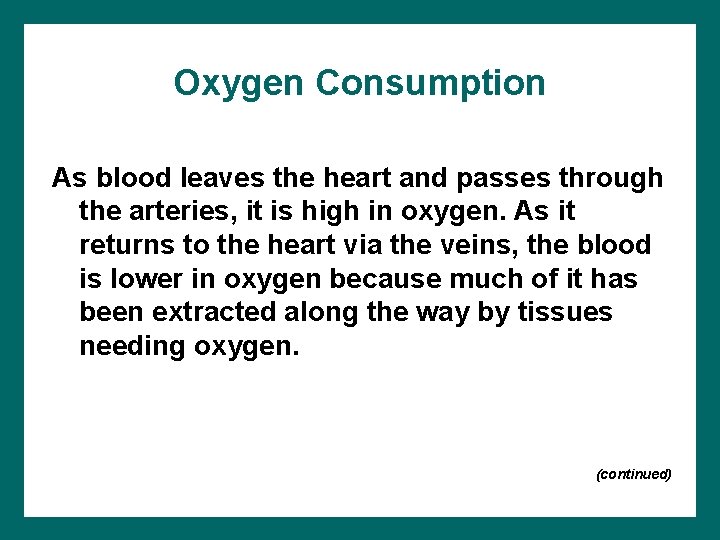 Oxygen Consumption

As blood leaves the heart and passes through the arteries, it is high in oxygen. As it returns to the heart via the veins, the blood is lower in oxygen because much of it has been extracted along the way by tissues needing oxygen.

(continued)